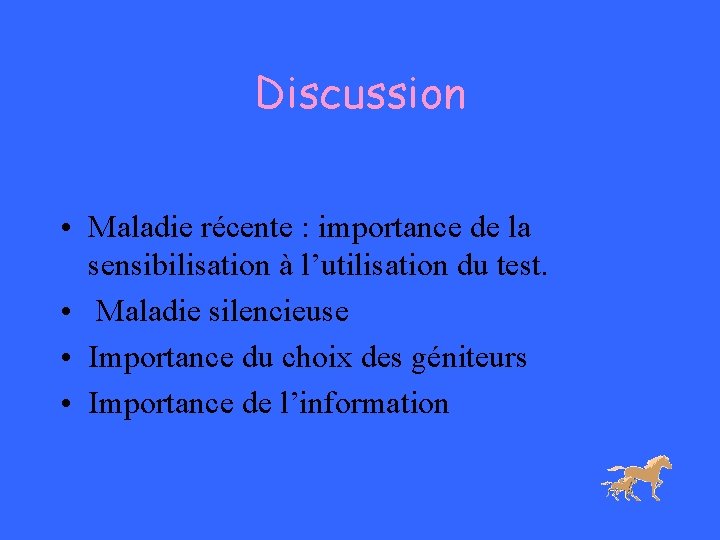 Discussion

• Maladie récente : importance de la sensibilisation à l'utilisation du test.
• Maladie silencieuse
• Importance du choix des géniteurs
• Importance de l'information